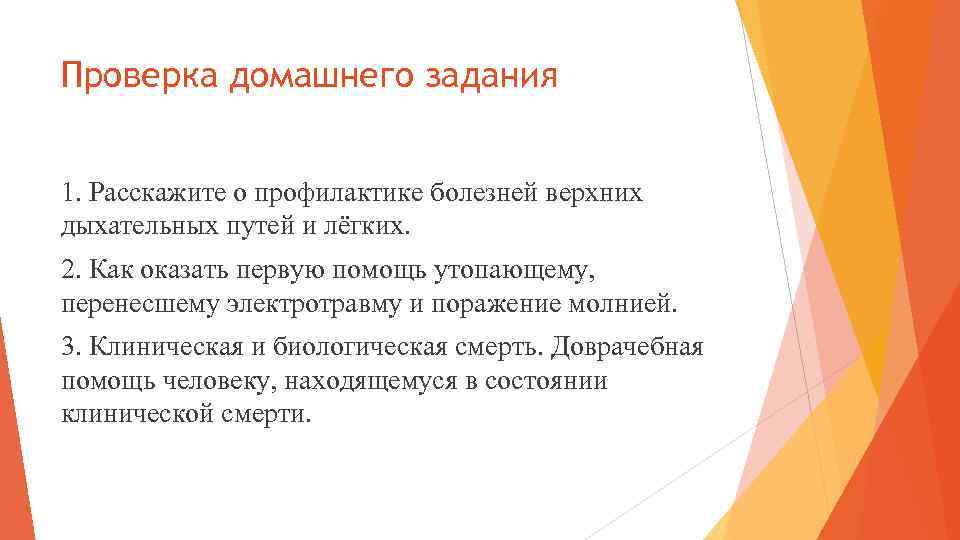 Проверка домашнего задания

1. Расскажите о профилактике болезней верхних дыхательных путей и лёгких.

2. Как оказать первую помощь утопающему, перенесшему электротравму и поражение молнией.

3. Клиническая и биологическая смерть. Доврачебная помощь человеку, находящемуся в состоянии клинической смерти.